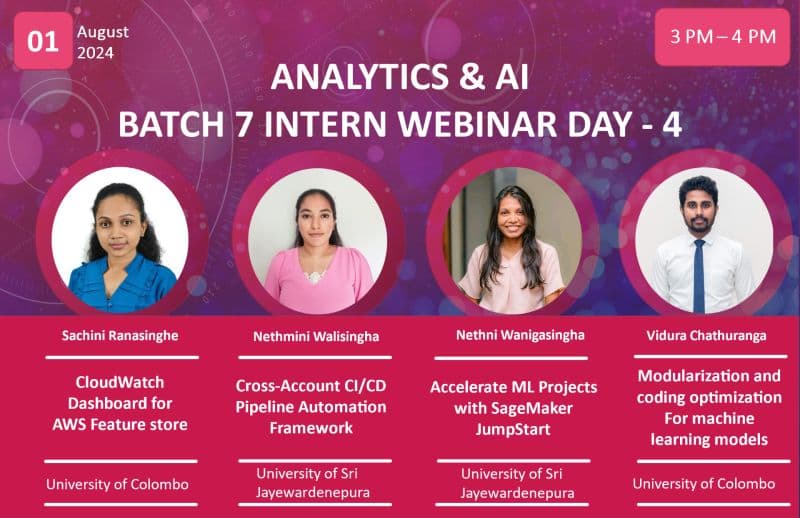 01 August 2024

3 PM – 4 PM

ANALYTICS & AI
BATCH 7 INTERN WEBINAR DAY - 4

Sachini Ranasinghe

CloudWatch Dashboard for AWS Feature store

University of Colombo

Nethmini Walisingha

Cross-Account CI/CD Pipeline Automation Framework

University of Sri Jayewardenepura

Nethni Wanigasingha

Accelerate ML Projects with SageMaker JumpStart

University of Sri Jayewardenepura

Vidura Chathuranga

Modularization and coding optimization For machine learning models

University of Colombo